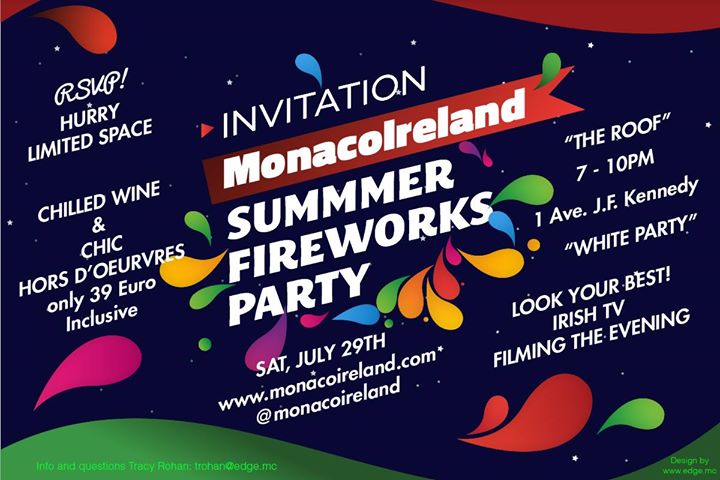 RSVP!
HURRY
LIMITED SPACE

CHILLED WINE
&
CHIC
HORS D'OEURVRES
only 39 Euro
Inclusive

INVITATION
MonacoIreland
SUMMMER
FIREWORKS
PARTY

SAT, JULY 29TH
www.monacoireland.com*
@monacoireland

"THE ROOF"
7 - 10PM
1 Ave. J.F. Kennedy
"WHITE PARTY"

LOOK YOUR BEST!
IRISH TV
FILMING THE EVENING

Info and questions Tracy Rohan: trohan@edge.mc

Design by
www.edge.mc